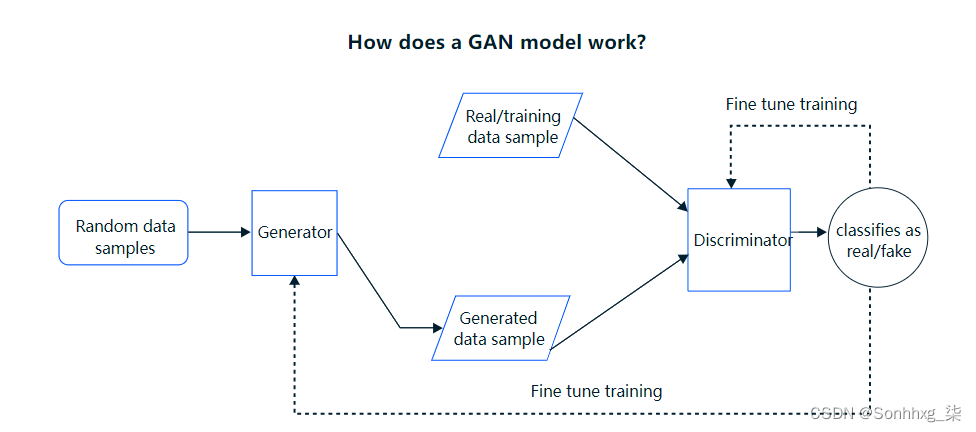 How does a GAN model work?

Real/training data sample

Fine tune training

Random data samples

Generator

Discriminator

classifies as real/fake

Generated data sample

Fine tune training

CSDN @Sonhhxg_柒